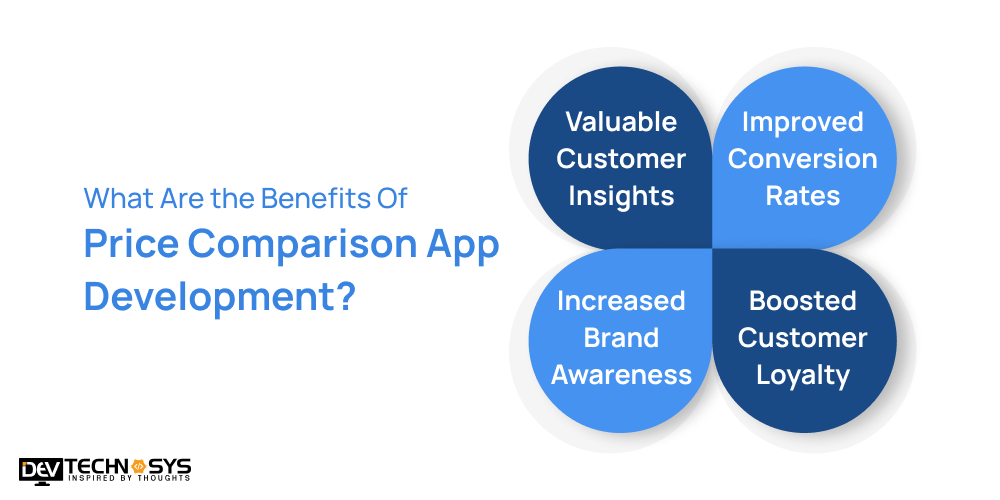 What Are the Benefits Of
Price Comparison App Development?

Valuable Customer Insights

Improved Conversion Rates

Increased Brand Awareness

Boosted Customer Loyalty

DEV TECHNOSYS
INSPIRED BY THOUGHTS